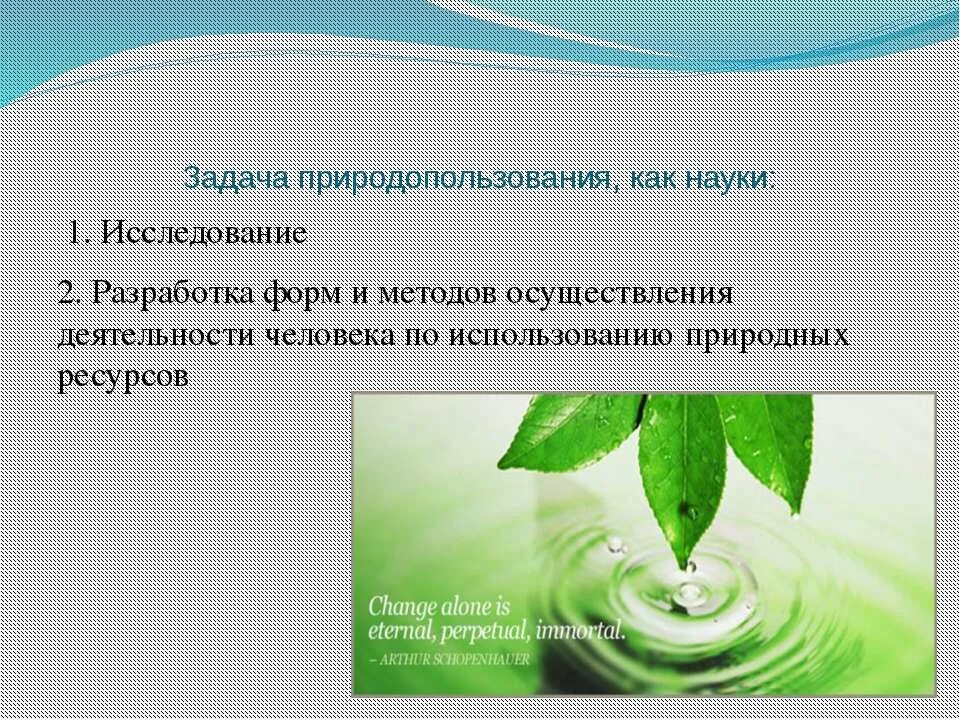 Задача природопользования, как науки:

1. Исследование

2. Разработка форм и методов осуществления деятельности человека по использованию природных ресурсов

Change alone is eternal, perpetual, immortal.
– ARTHUR SCHOPENHAUER